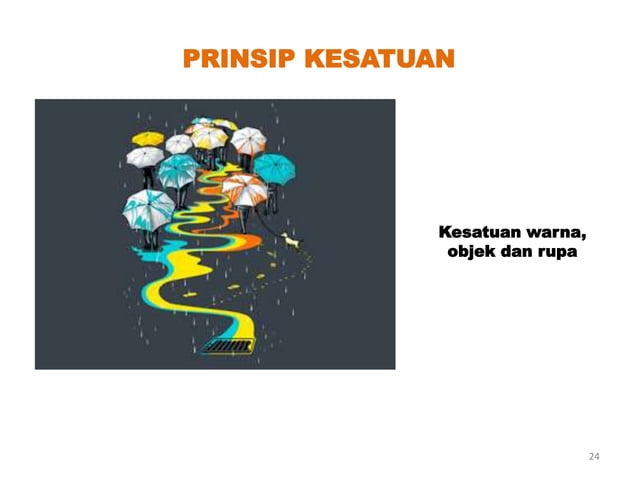 PRINSIP KESATUAN

Kesatuan warna, objek dan rupa

24